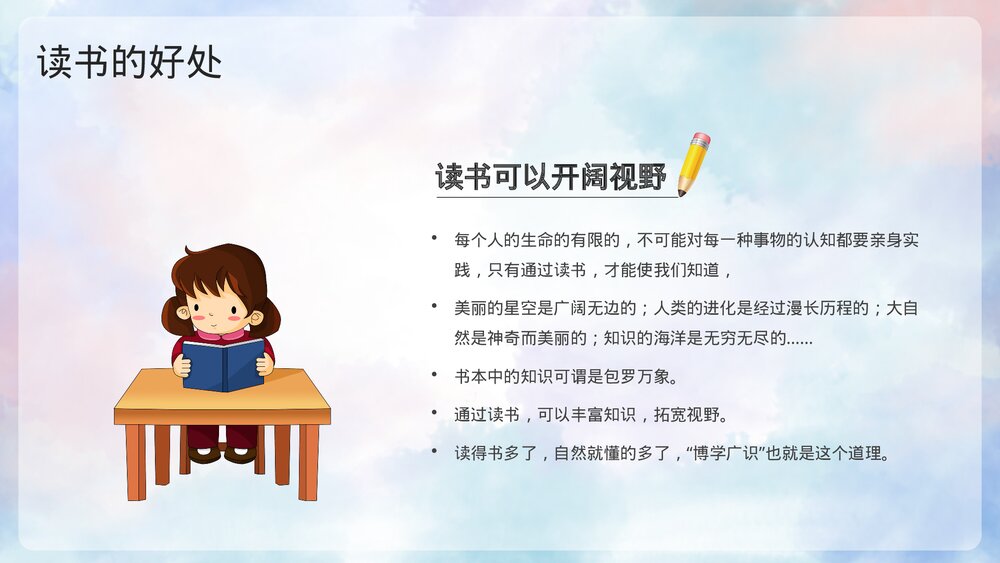 读书的好处

读书可以开阔视野

• 每个人的生命的有限的，不可能对每一种事物的认知都要亲身实践，只有通过读书，才能使我们知道，

• 美丽的星空是广阔无边的；人类的进化是经过漫长历程的；大自然是神奇而美丽的；知识的海洋是无穷无尽的……

• 书本中的知识可谓是包罗万象。

• 通过读书，可以丰富知识，拓宽视野。

• 读得书多了，自然就懂的多了，“博学广识”也就是这个道理。